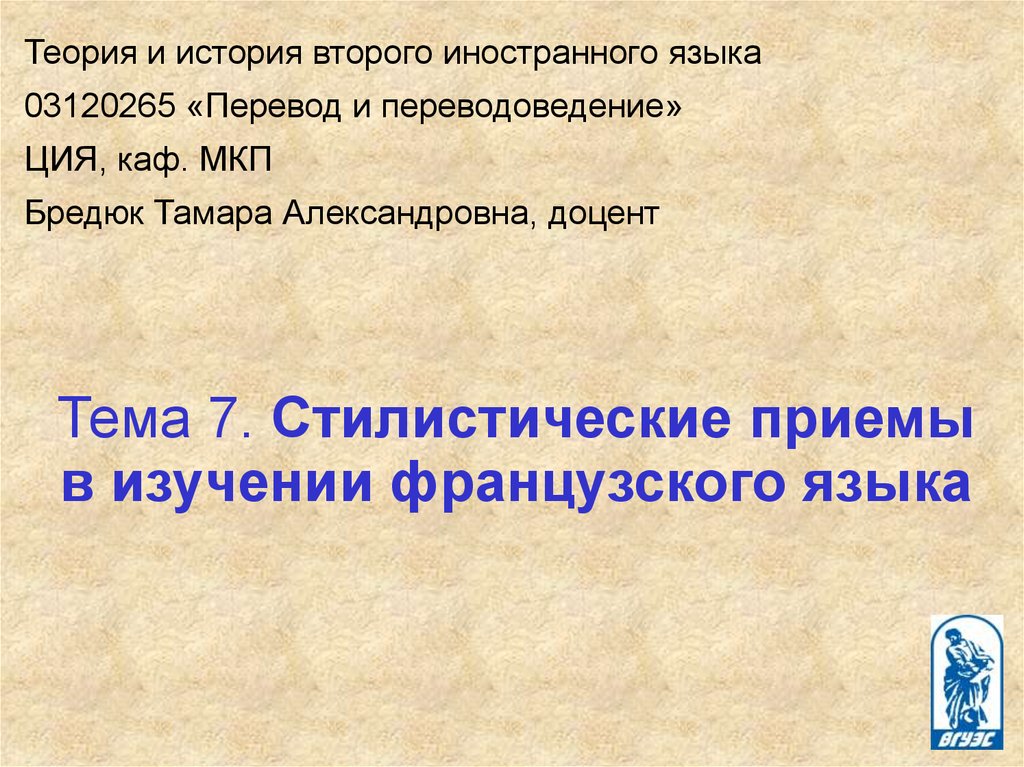 Теория и история второго иностранного языка

03120265 «Перевод и переводоведение»

ЦИЯ, каф. МКП

Бредюк Тамара Александровна, доцент

Тема 7. Стилистические приемы в изучении французского языка

ВГУЭС